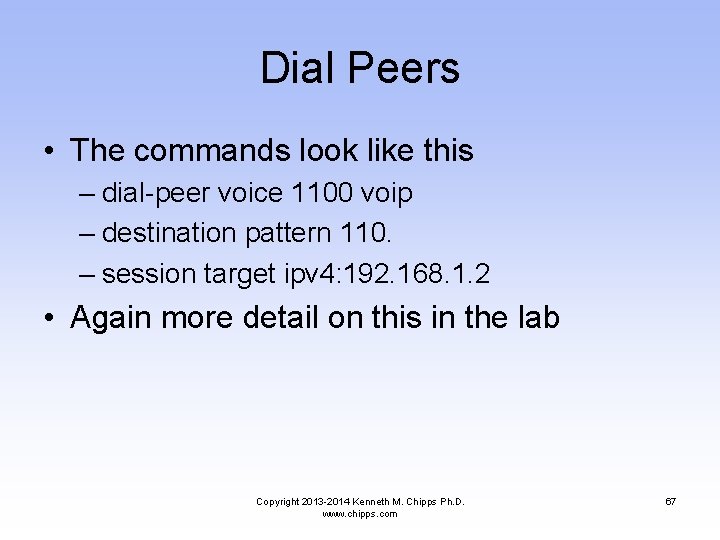 Dial Peers

• The commands look like this
– dial-peer voice 1100 voip
– destination pattern 110.
– session target ipv4:192.168.1.2
• Again more detail on this in the lab

Copyright 2013-2014 Kenneth M. Chipps Ph.D.
www.chipps.com

67